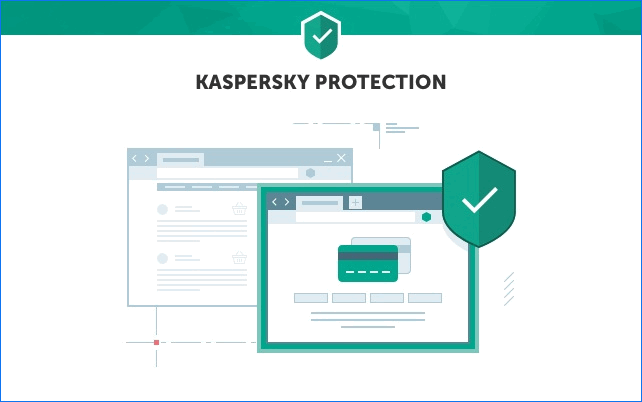 KASPERSKY PROTECTION